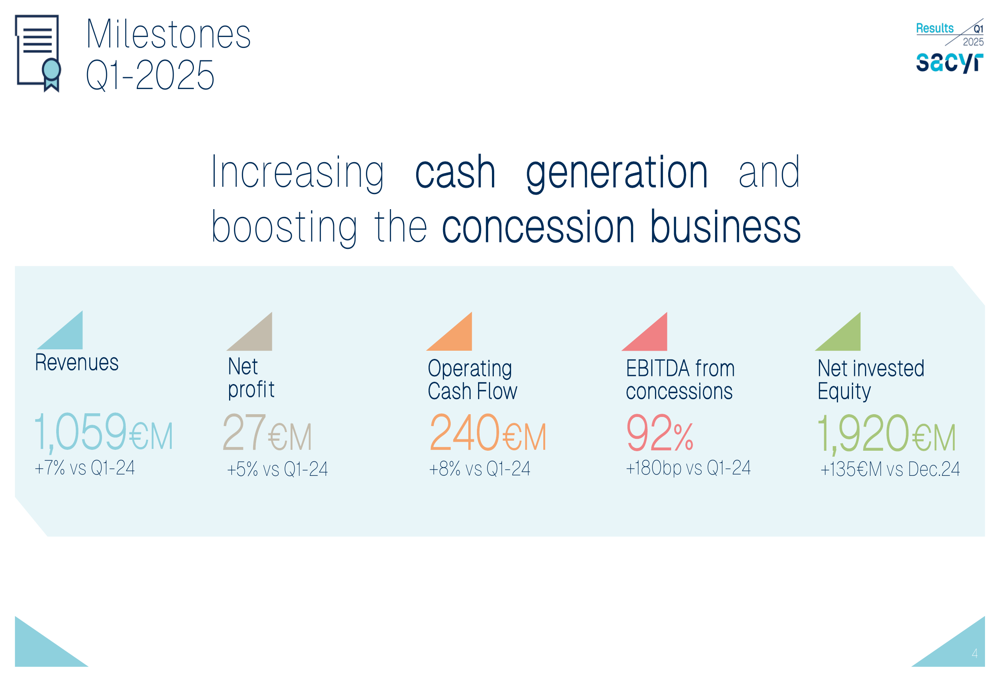 Milestones Q1-2025

Results Q1 2025
sacyr

Increasing cash generation and boosting the concession business

Revenues
1,059€M
+7% vs Q1-24

Net profit
27€M
+5% vs Q1-24

Operating Cash Flow
240€M
+8% vs Q1-24

EBITDA from concessions
92%
+180bp vs Q1-24

Net invested Equity
1,920€M
+135€M vs Dec.24

4